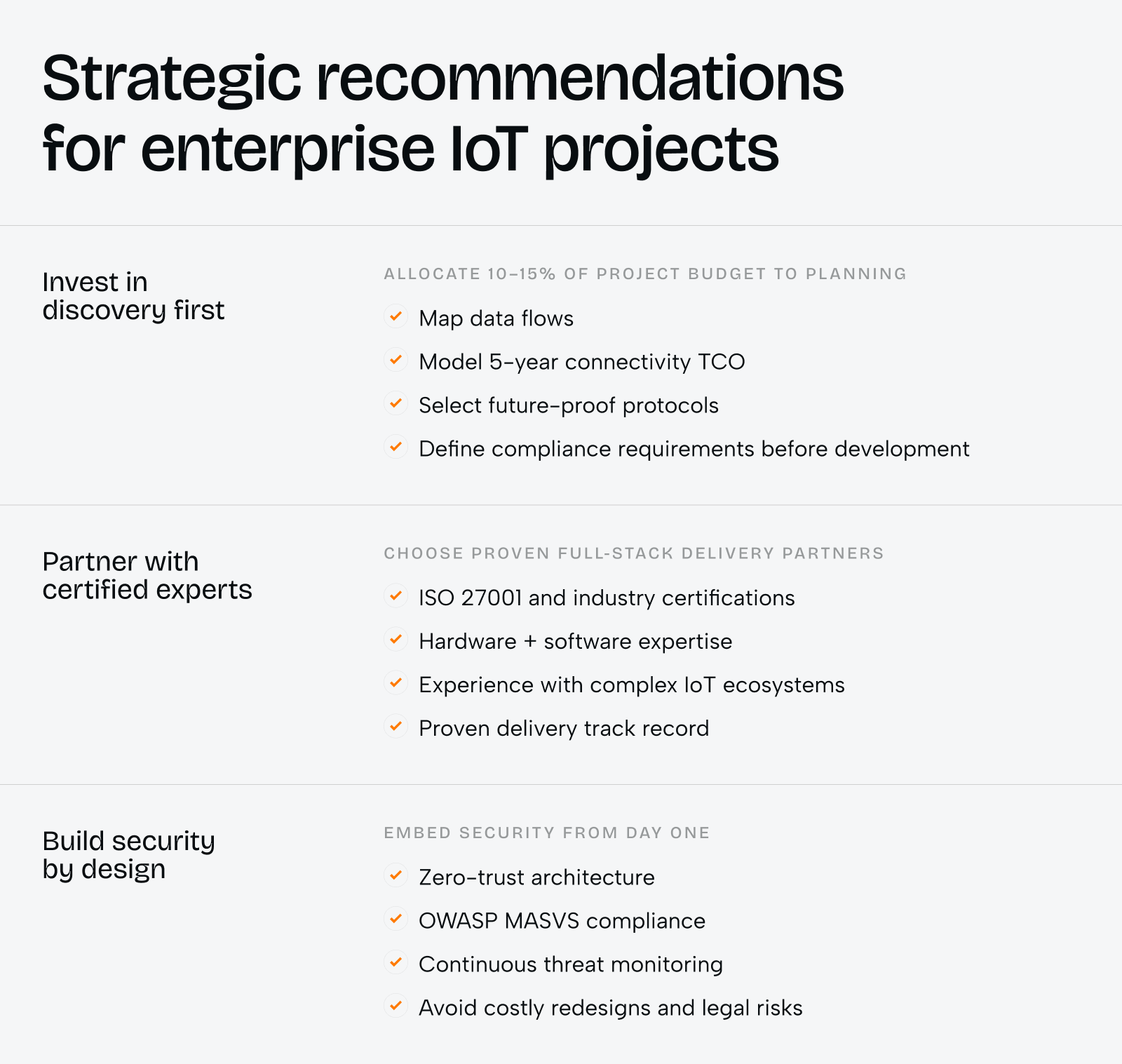 Strategic recommendations for enterprise IoT projects

Invest in discovery first

ALLOCATE 10–15% OF PROJECT BUDGET TO PLANNING

Map data flows

Model 5-year connectivity TCO

Select future-proof protocols

Define compliance requirements before development

Partner with certified experts

CHOOSE PROVEN FULL-STACK DELIVERY PARTNERS

ISO 27001 and industry certifications

Hardware + software expertise

Experience with complex IoT ecosystems

Proven delivery track record

Build security by design

EMBED SECURITY FROM DAY ONE

Zero-trust architecture

OWASP MASVS compliance

Continuous threat monitoring

Avoid costly redesigns and legal risks